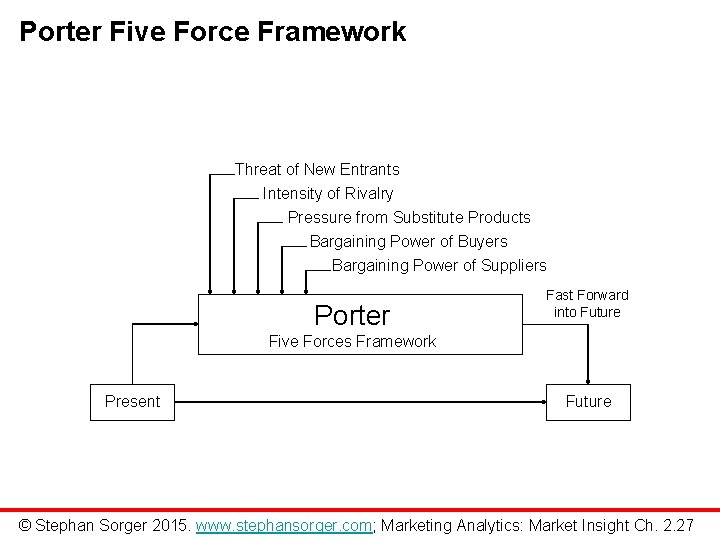 Porter Five Force Framework

Threat of New Entrants
Intensity of Rivalry
Pressure from Substitute Products
Bargaining Power of Buyers
Bargaining Power of Suppliers

Porter
Five Forces Framework

Fast Forward into Future

Present

Future

© Stephan Sorger 2015. www.stephansorger.com; Marketing Analytics: Market Insight Ch. 2.27